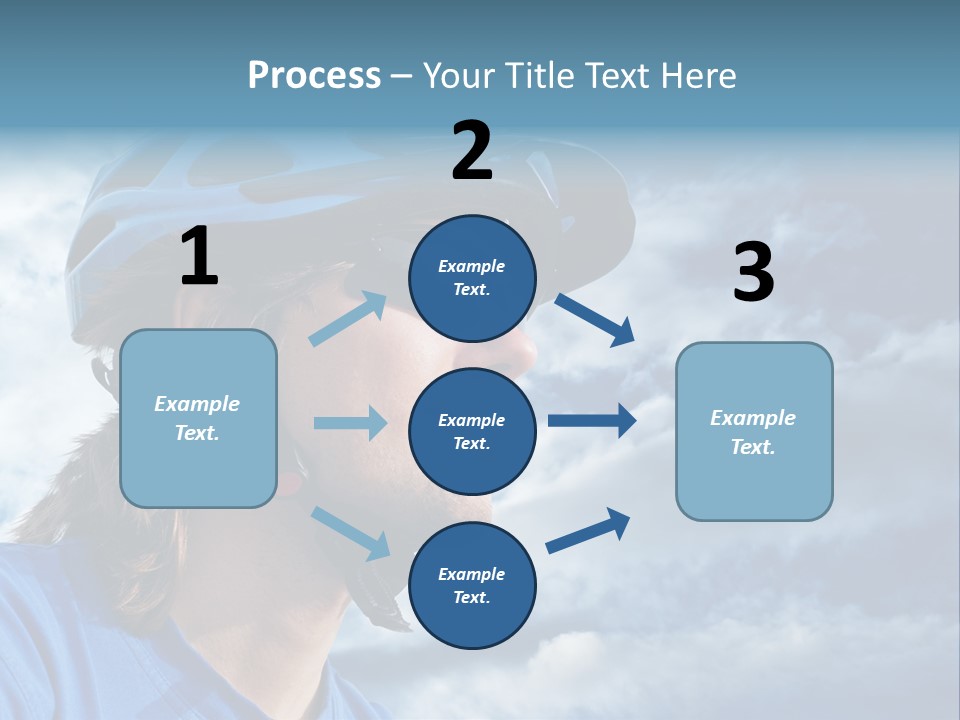 Process – Your Title Text Here

1

Example Text.

2

Example Text.

Example Text.

Example Text.

3

Example Text.